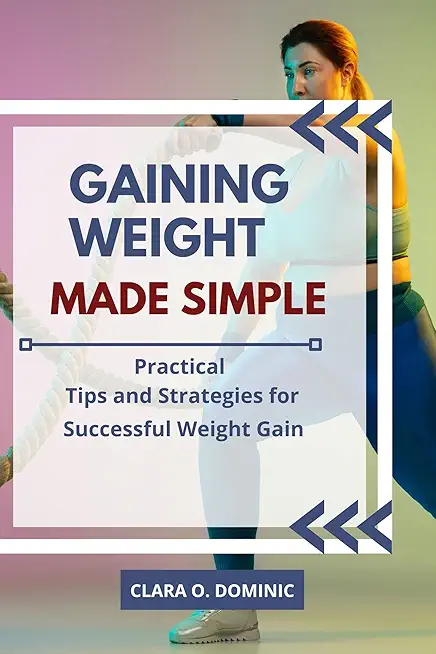 GAINING WEIGHT
MADE SIMPLE

Practical
Tips and Strategies for
Successful Weight Gain

CLARA O. DOMINIC